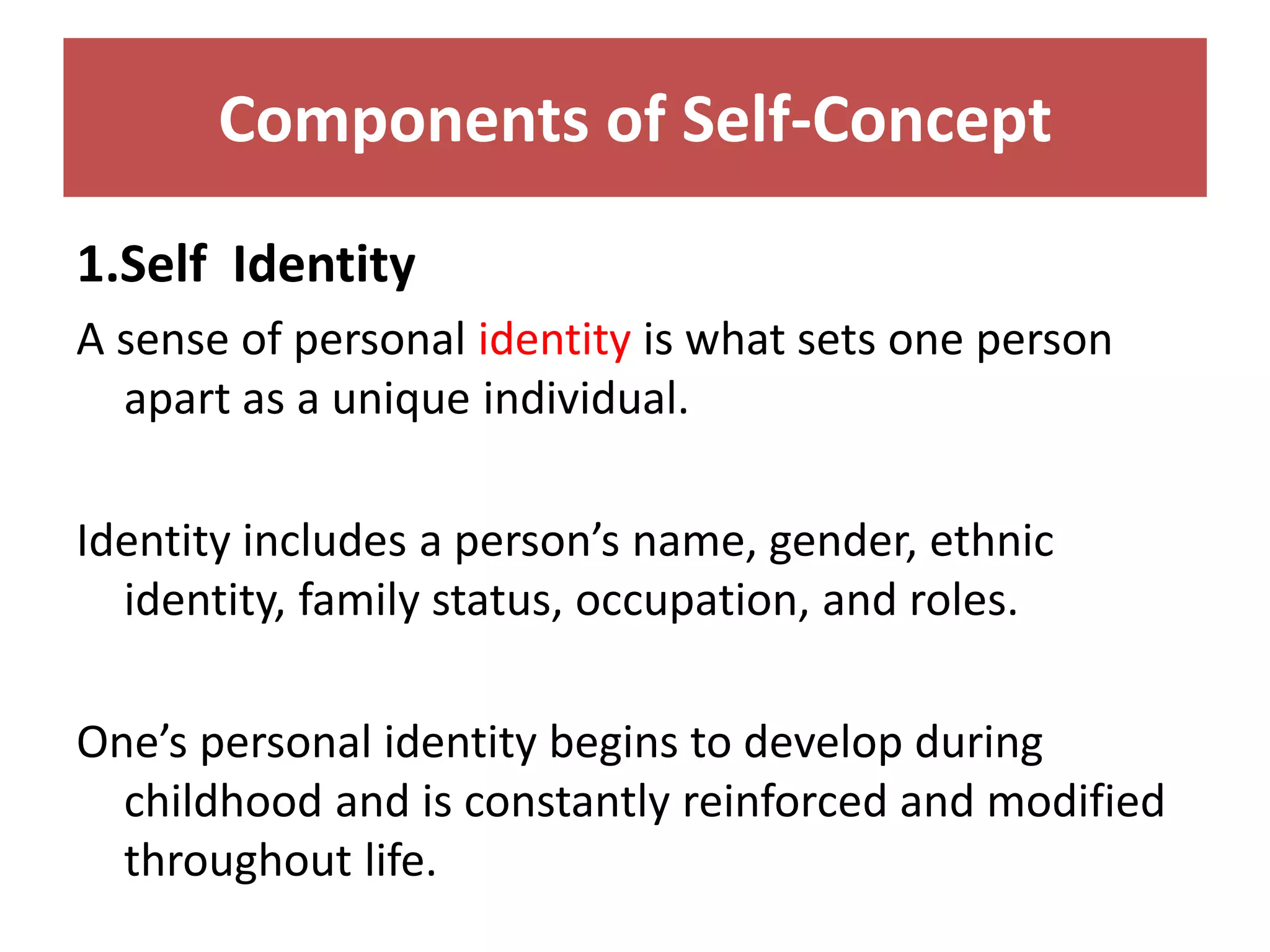 Components of Self-Concept

1.Self  Identity

A sense of personal identity is what sets one person apart as a unique individual.

Identity includes a person’s name, gender, ethnic identity, family status, occupation, and roles.

One’s personal identity begins to develop during childhood and is constantly reinforced and modified throughout life.